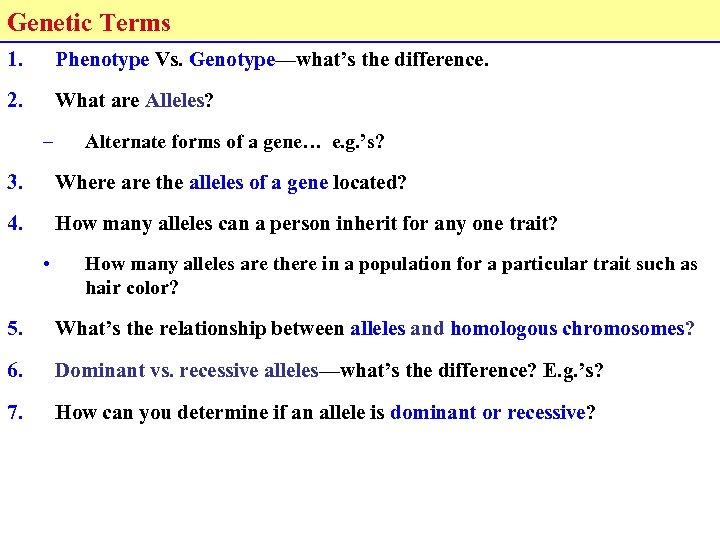 Genetic Terms

1. Phenotype Vs. Genotype—what's the difference.

2. What are Alleles?

– Alternate forms of a gene… e.g.'s?

3. Where are the alleles of a gene located?

4. How many alleles can a person inherit for any one trait?

• How many alleles are there in a population for a particular trait such as hair color?

5. What's the relationship between alleles and homologous chromosomes?

6. Dominant vs. recessive alleles—what's the difference? E.g.'s?

7. How can you determine if an allele is dominant or recessive?